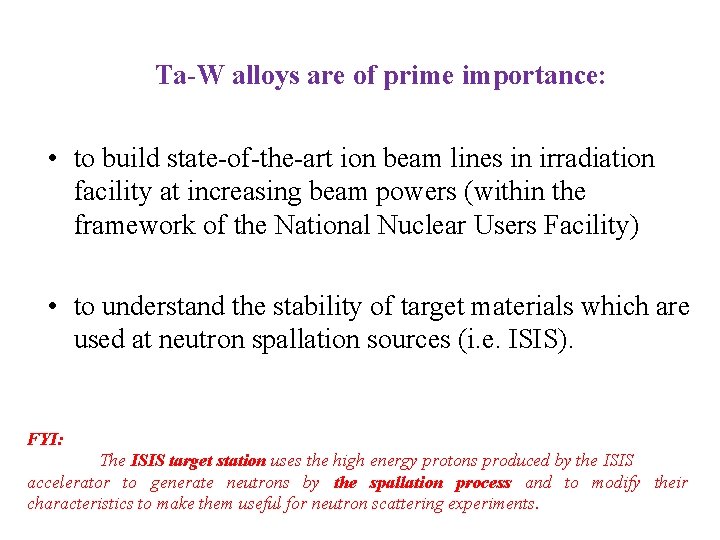 Ta-W alloys are of prime importance:

• to build state-of-the-art ion beam lines in irradiation facility at increasing beam powers (within the framework of the National Nuclear Users Facility)

• to understand the stability of target materials which are used at neutron spallation sources (i.e. ISIS).

FYI:

The ISIS target station uses the high energy protons produced by the ISIS accelerator to generate neutrons by the spallation process and to modify their characteristics to make them useful for neutron scattering experiments.